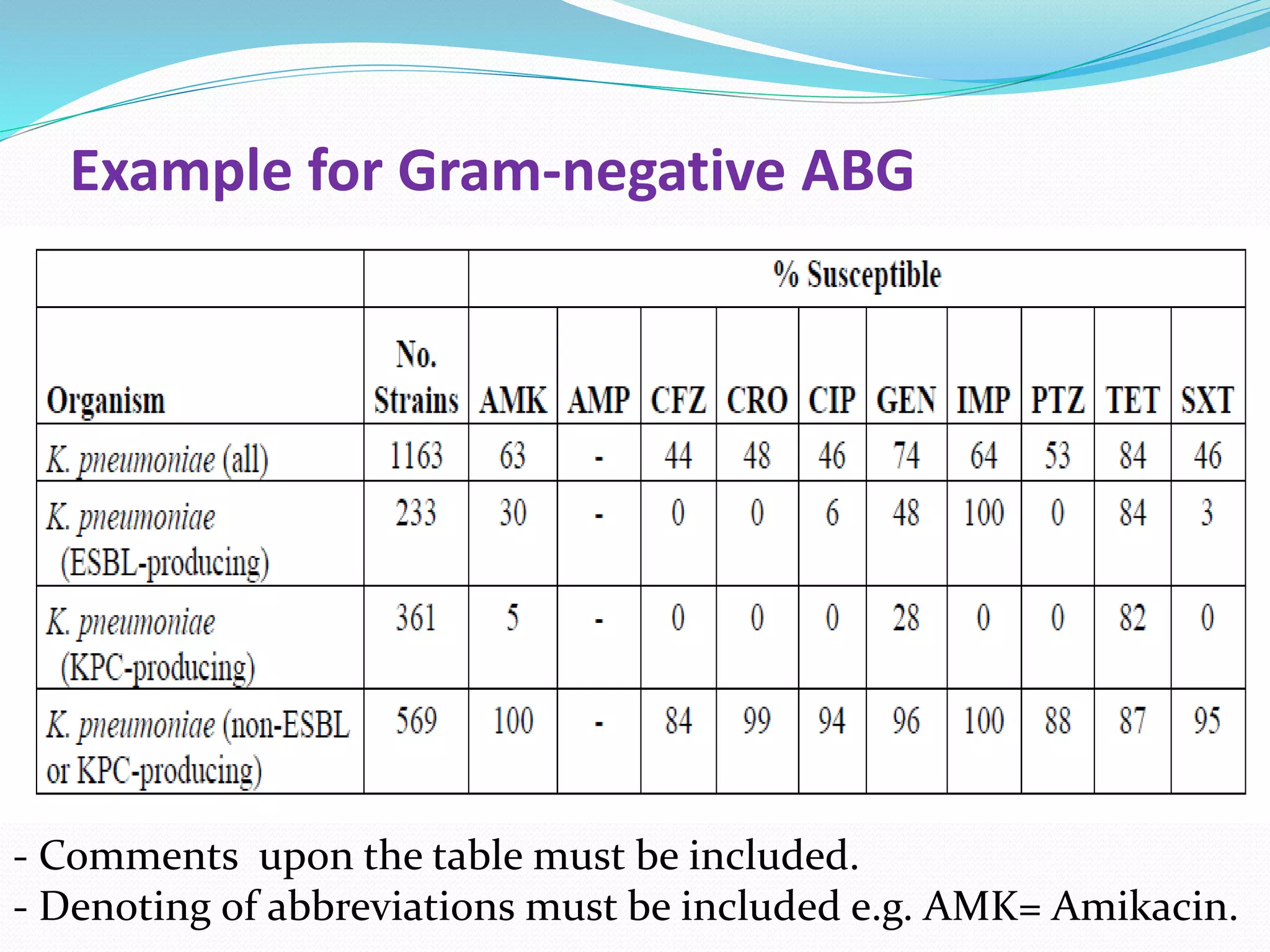 Example for Gram-negative ABG

| | | % Susceptible | | | | | | | | | |
|---|---|---|---|---|---|---|---|---|---|---|---|
| Organism | No. Strains | AMK | AMP | CFZ | CRO | CIP | GEN | IMP | PTZ | TET | SXT |
| K. pneumoniae (all) | 1163 | 63 | - | 44 | 48 | 46 | 74 | 64 | 53 | 84 | 46 |
| K. pneumoniae (ESBL-producing) | 233 | 30 | - | 0 | 0 | 6 | 48 | 100 | 0 | 84 | 3 |
| K. pneumoniae (KPC-producing) | 361 | 5 | - | 0 | 0 | 0 | 28 | 0 | 0 | 82 | 0 |
| K. pneumoniae (non-ESBL or KPC-producing) | 569 | 100 | - | 84 | 99 | 94 | 96 | 100 | 88 | 87 | 95 |

- Comments upon the table must be included.
- Denoting of abbreviations must be included e.g. AMK= Amikacin.